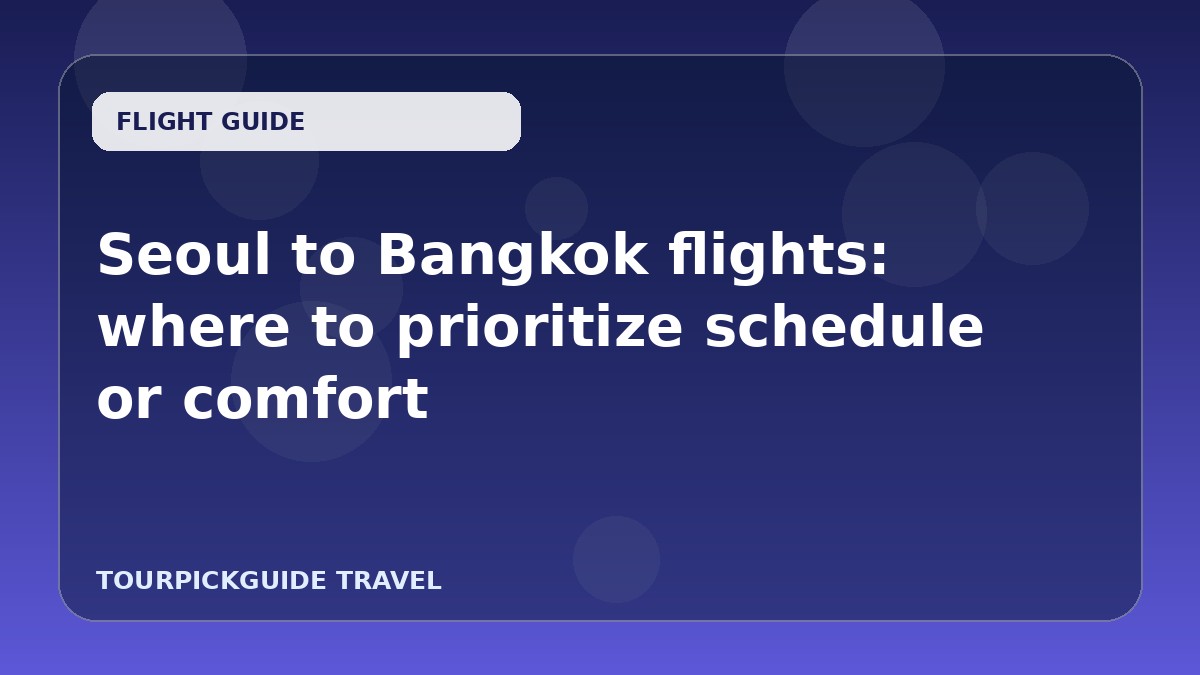 FLIGHT GUIDE

Seoul to Bangkok flights: where to prioritize schedule or comfort

TOURPICKGUIDE TRAVEL